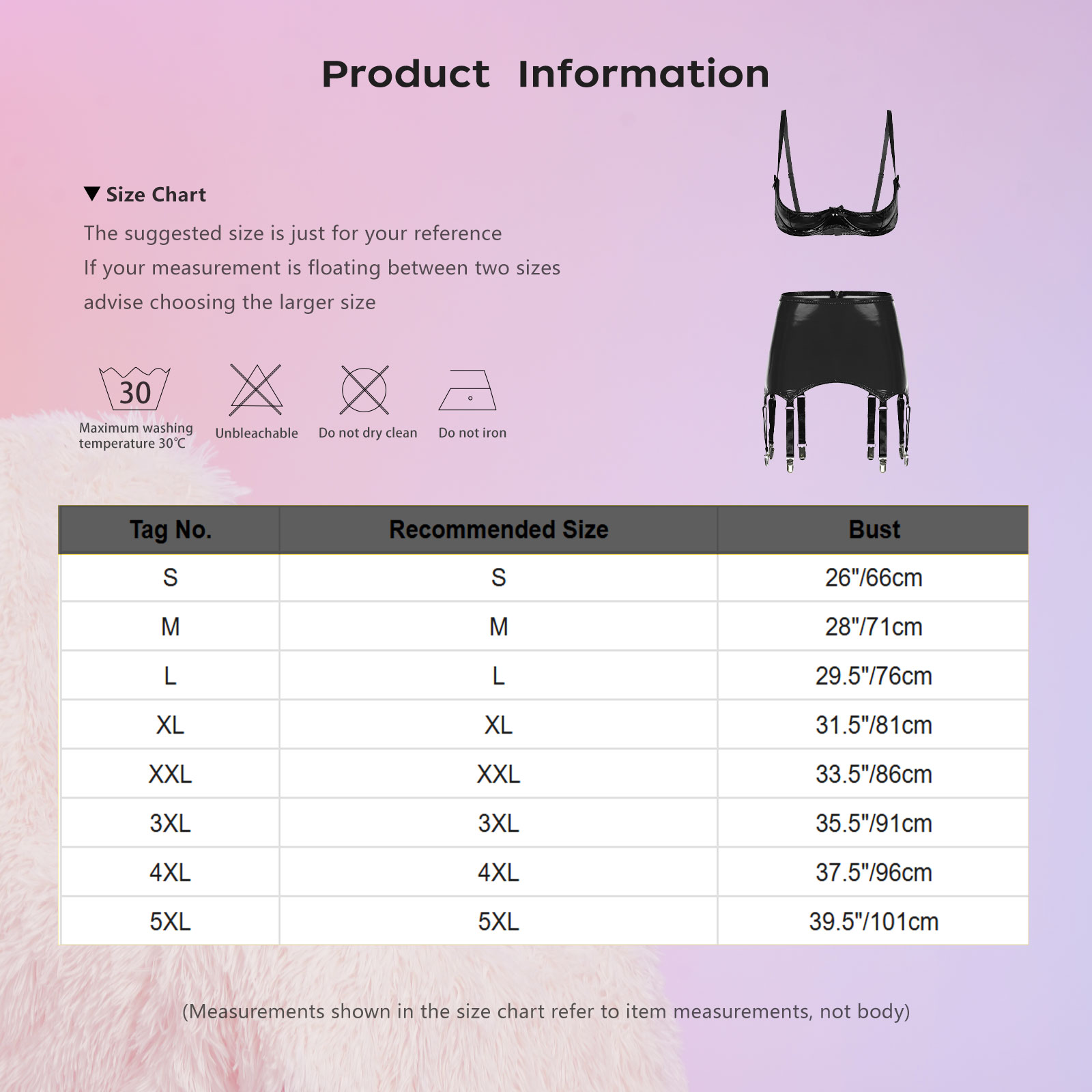 Product Information

▼ Size Chart

The suggested size is just for your reference
If your measurement is floating between two sizes
advise choosing the larger size

30
Maximum washing temperature 30℃

Unbleachable

Do not dry clean

Do not iron

| Tag No. | Recommended Size | Bust |
|---|---|---|
| S | S | 26"/66cm |
| M | M | 28"/71cm |
| L | L | 29.5"/76cm |
| XL | XL | 31.5"/81cm |
| XXL | XXL | 33.5"/86cm |
| 3XL | 3XL | 35.5"/91cm |
| 4XL | 4XL | 37.5"/96cm |
| 5XL | 5XL | 39.5"/101cm |

(Measurements shown in the size chart refer to item measurements, not body)